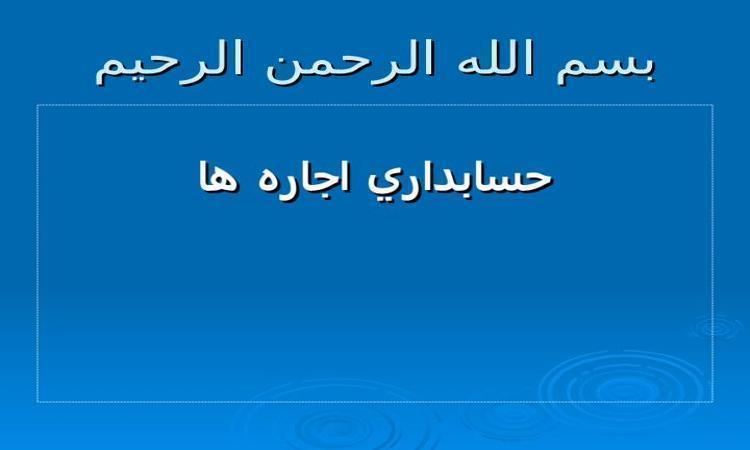 بسم الله الرحمن الرحيم

حسابداري اجاره ها